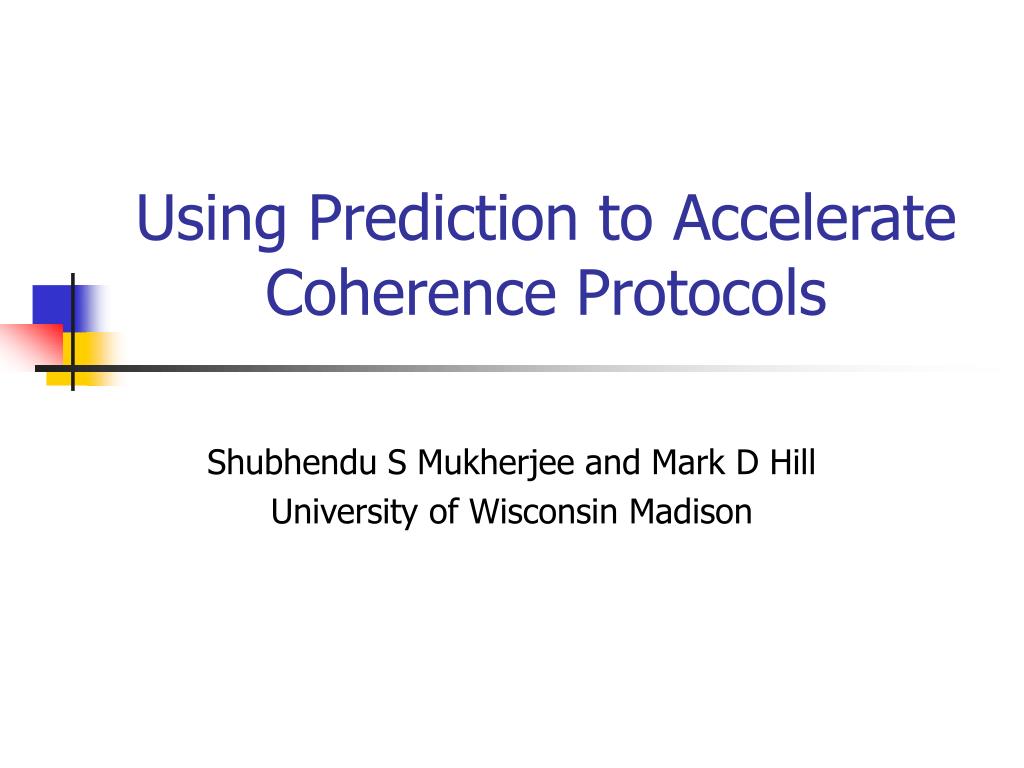 Using Prediction to Accelerate Coherence Protocols

Shubhendu S Mukherjee and Mark D Hill
University of Wisconsin Madison